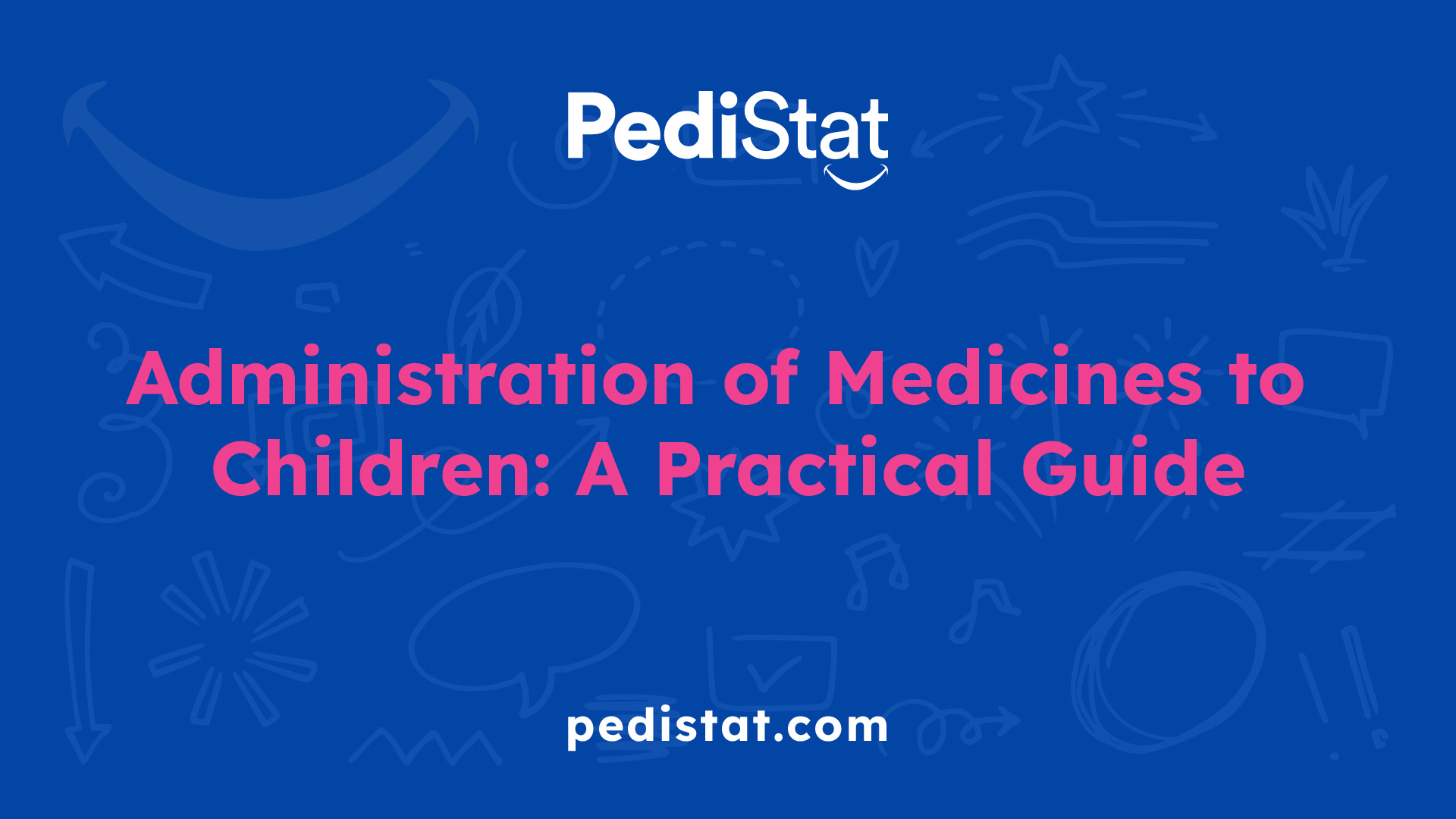 PediStat

Administration of Medicines to Children: A Practical Guide

pedistat.com